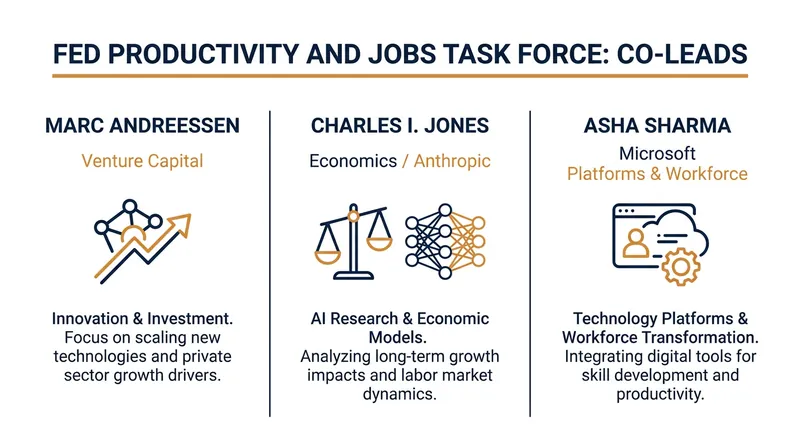 FED PRODUCTIVITY AND JOBS TASK FORCE: CO-LEADS

MARC ANDREESSEN

Venture Capital

Innovation & Investment. Focus on scaling new technologies and private sector growth drivers.

CHARLES I. JONES

Economics / Anthropic

AI Research & Economic Models. Analyzing long-term growth impacts and labor market dynamics.

ASHA SHARMA

Microsoft
Platforms & Workforce

Technology Platforms & Workforce Transformation. Integrating digital tools for skill development and productivity.